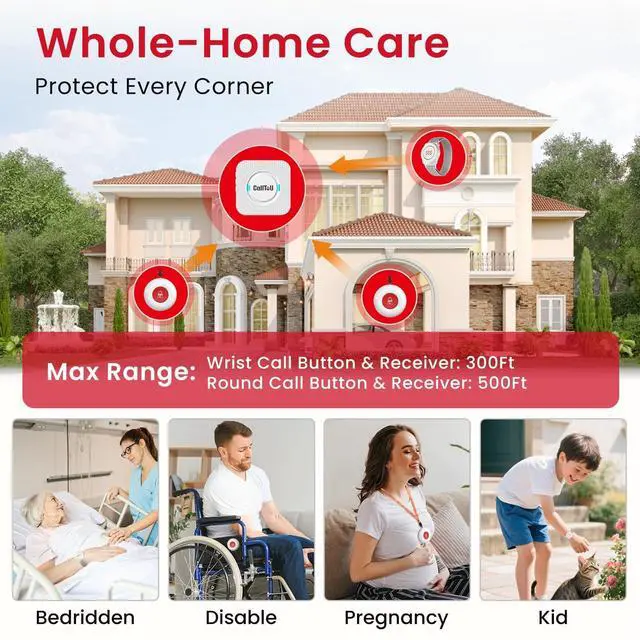 Whole-Home Care
Protect Every Corner

CallToU

Max Range: Wrist Call Button & Receiver: 300Ft
Round Call Button & Receiver: 500Ft

Bedridden

Disable

Pregnancy

Kid